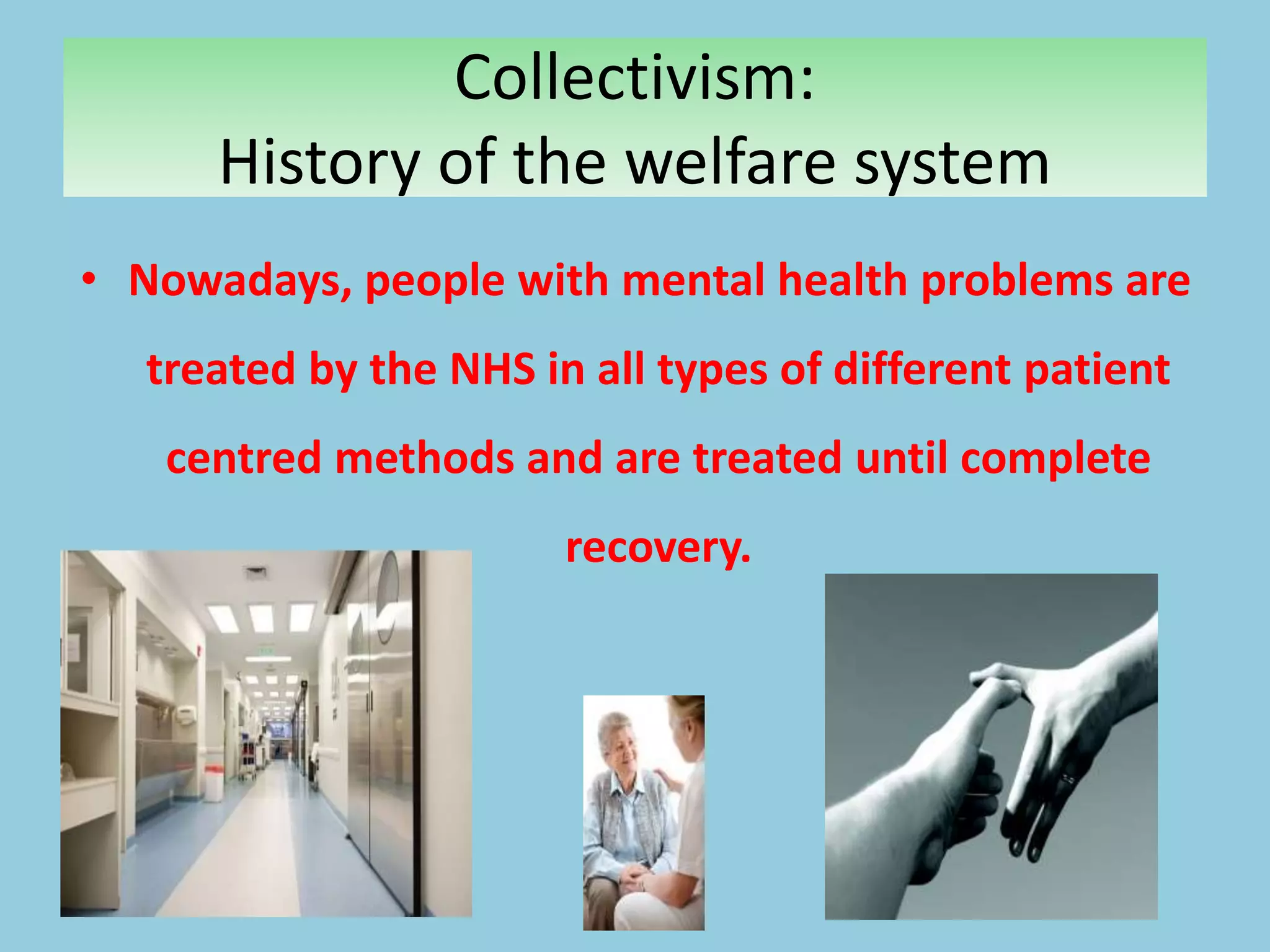 Collectivism:
History of the welfare system

• Nowadays, people with mental health problems are treated by the NHS in all types of different patient centred methods and are treated until complete recovery.